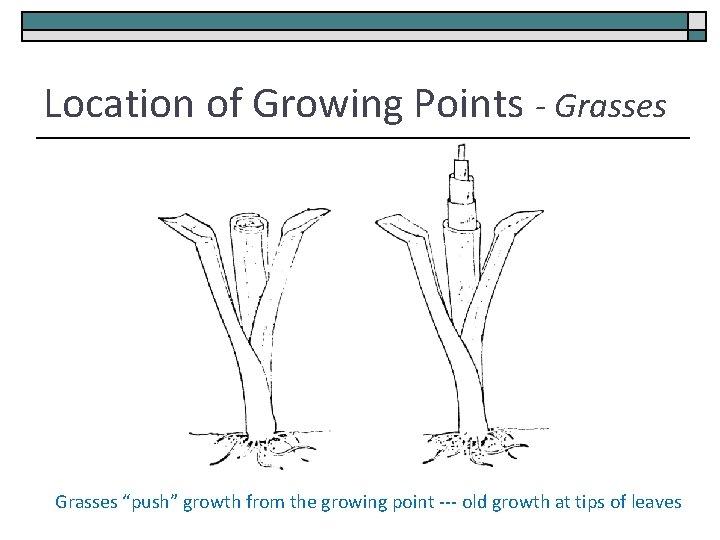 Location of Growing Points - Grasses

Grasses “push” growth from the growing point --- old growth at tips of leaves